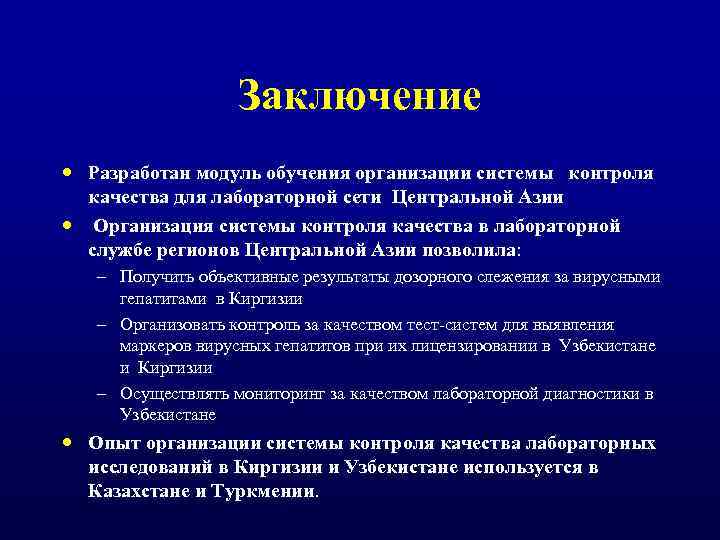 Заключение

• Разработан модуль обучения организации системы контроля качества для лабораторной сети Центральной Азии

• Организация системы контроля качества в лабораторной службе регионов Центральной Азии позволила:

– Получить объективные результаты дозорного слежения за вирусными гепатитами в Киргизии

– Организовать контроль за качеством тест-систем для выявления маркеров вирусных гепатитов при их лицензировании в Узбекистане и Киргизии

– Осуществлять мониторинг за качеством лабораторной диагностики в Узбекистане

• Опыт организации системы контроля качества лабораторных исследований в Киргизии и Узбекистане используется в Казахстане и Туркмении.